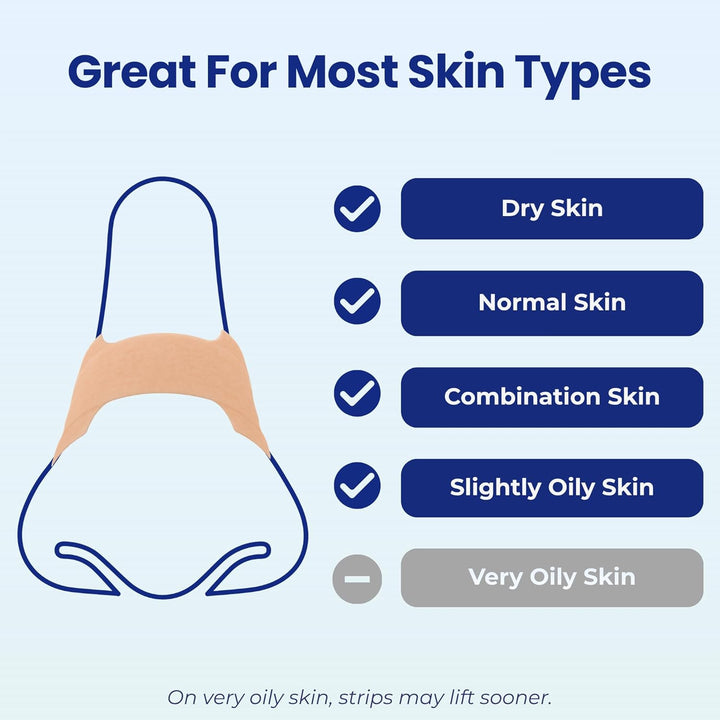 Great For Most Skin Types

Dry Skin

Normal Skin

Combination Skin

Slightly Oily Skin

Very Oily Skin

On very oily skin, strips may lift sooner.